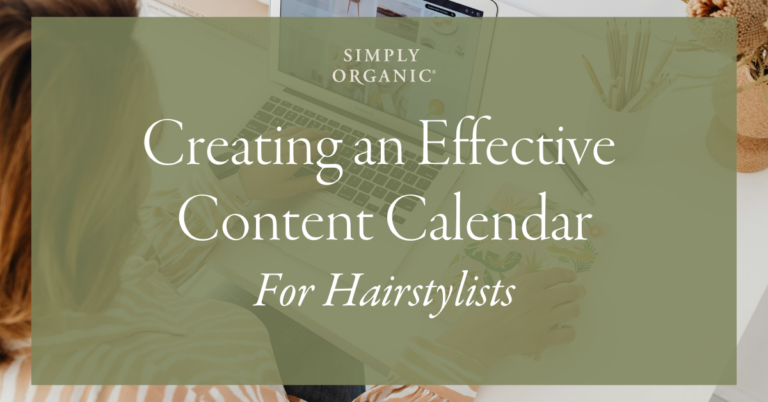 SIMPLY ORGANIC®

Creating an Effective Content Calendar

For Hairstylists